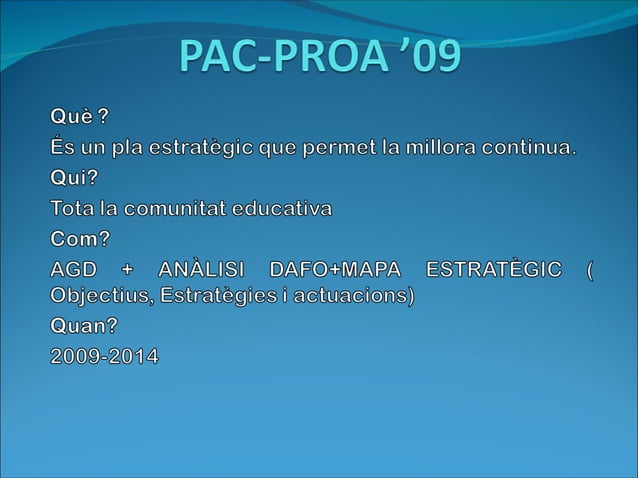 PAC-PROA ’09

Què ?

És un pla estratègic que permet la millora continua.

Qui?

Tota la comunitat educativa

Com?

AGD + ANÀLISI DAFO+MAPA ESTRATÈGIC ( Objectius, Estratègies i actuacions)

Quan?

2009-2014